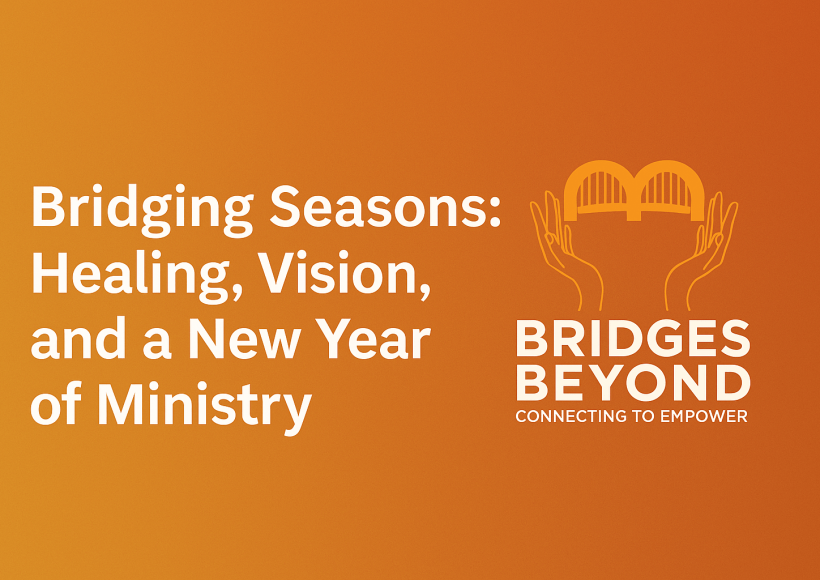 Bridging Seasons: Healing, Vision, and a New Year of Ministry

BRIDGES BEYOND
CONNECTING TO EMPOWER